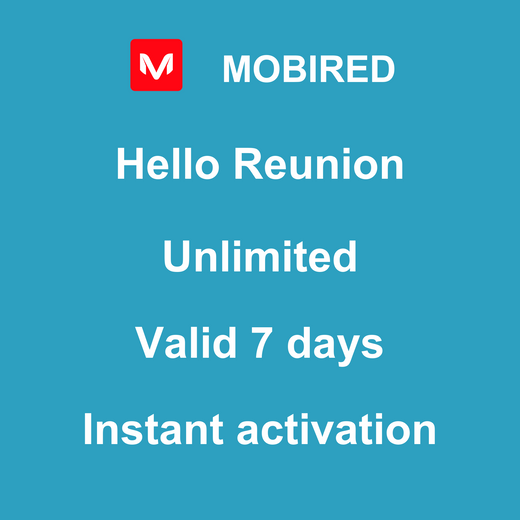 M MOBIRED

Hello Reunion

Unlimited

Valid 7 days

Instant activation